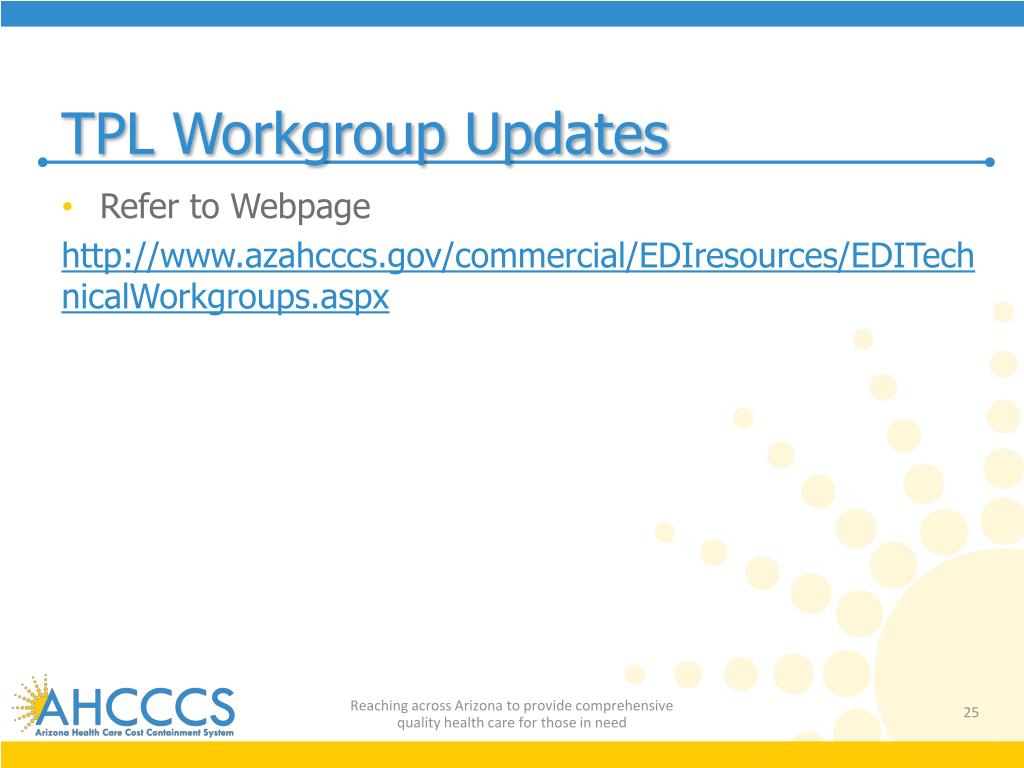 TPL Workgroup Updates

• Refer to Webpage

http://www.azahcccs.gov/commercial/EDIresources/EDITechnicalWorkgroups.aspx

AHCCCS
Arizona Health Care Cost Containment System

Reaching across Arizona to provide comprehensive quality health care for those in need

25